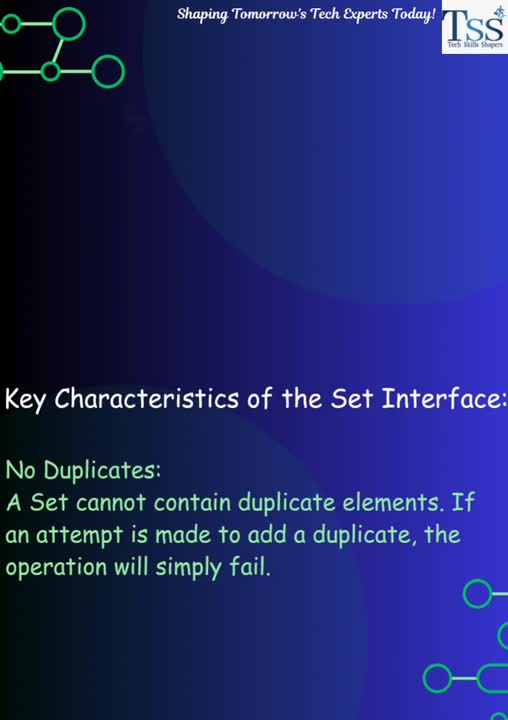 Shaping Tomorrow's Tech Experts Today!

TSS
Tech Skills Shapers

Key Characteristics of the Set Interface:

No Duplicates:
A Set cannot contain duplicate elements. If an attempt is made to add a duplicate, the operation will simply fail.